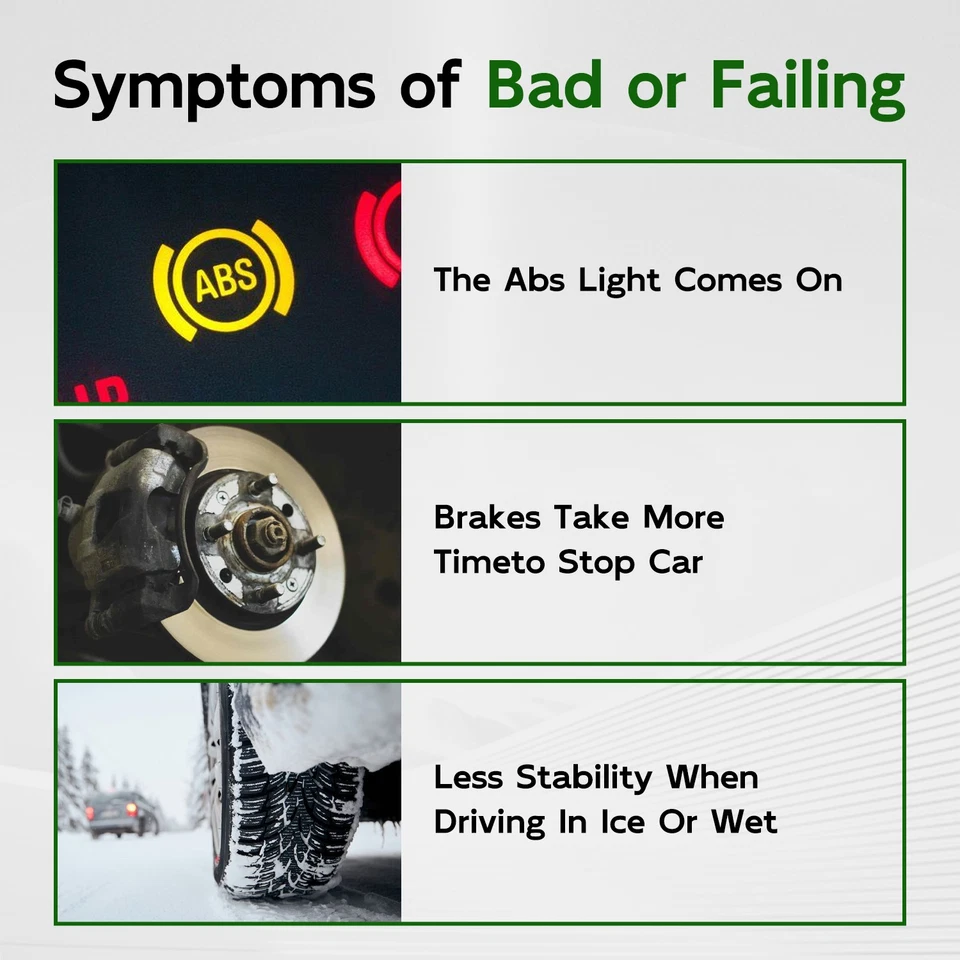 Symptoms of Bad or Failing

ABS

The Abs Light Comes On

Brakes Take More Timeto Stop Car

Less Stability When Driving In Ice Or Wet